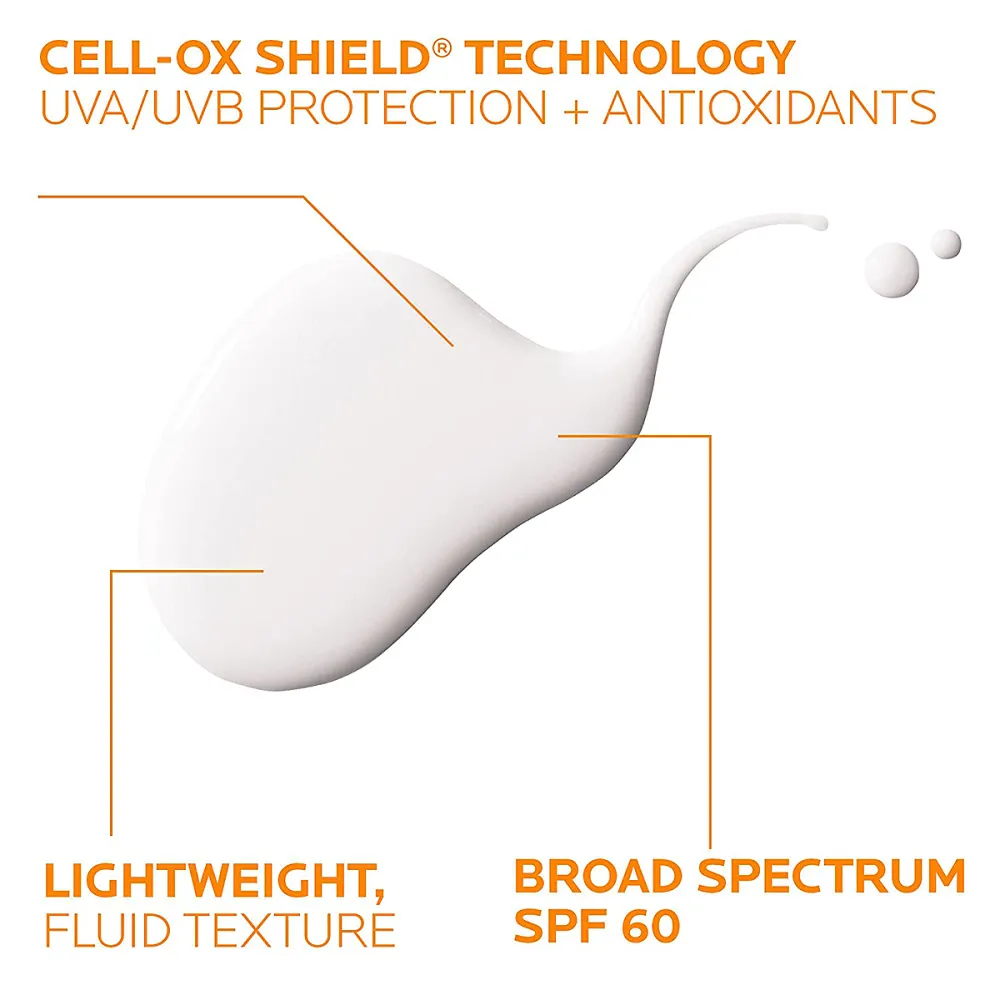 CELL-OX SHIELD® TECHNOLOGY
UVA/UVB PROTECTION + ANTIOXIDANTS

LIGHTWEIGHT,
FLUID TEXTURE

BROAD SPECTRUM
SPF 60